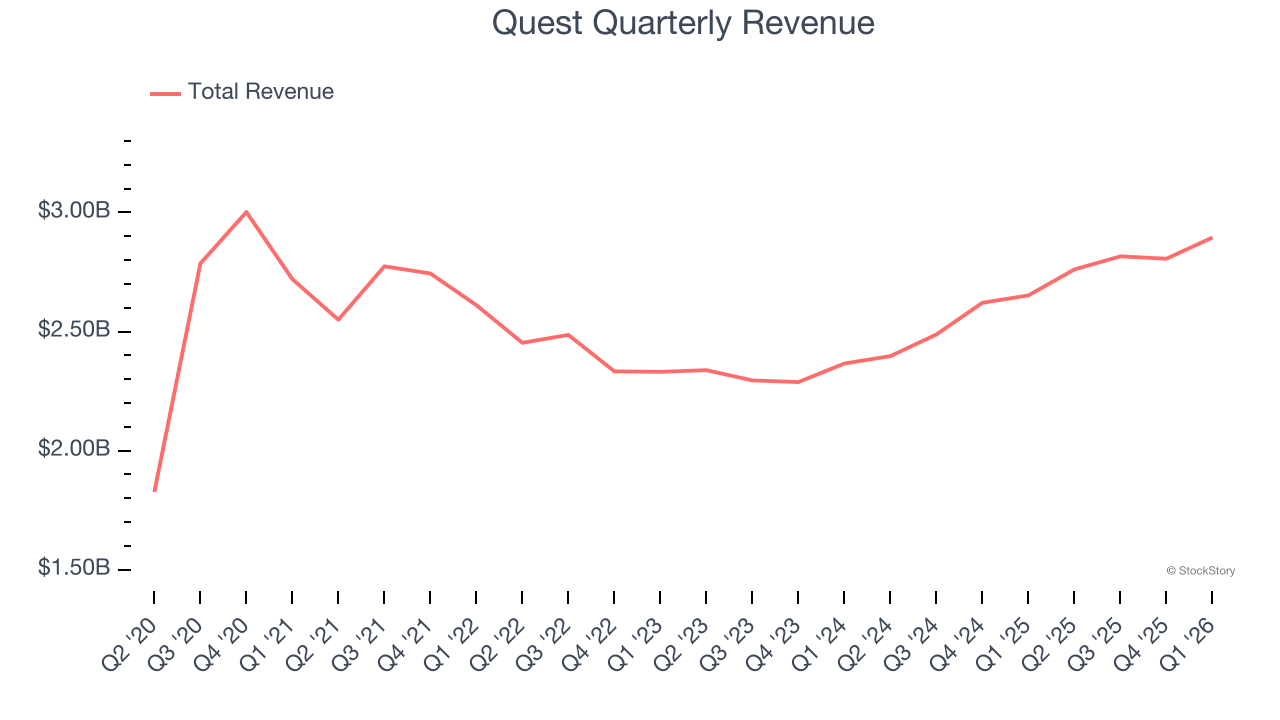 Quest Quarterly Revenue

Total Revenue

$3.00B
$2.50B
$2.00B
$1.50B

© StockStory

Q2 '20
Q3 '20
Q4 '20
Q1 '21
Q2 '21
Q3 '21
Q4 '21
Q1 '22
Q2 '22
Q3 '22
Q4 '22
Q1 '23
Q2 '23
Q3 '23
Q4 '23
Q1 '24
Q2 '24
Q3 '24
Q4 '24
Q1 '25
Q2 '25
Q3 '25
Q4 '25
Q1 '26